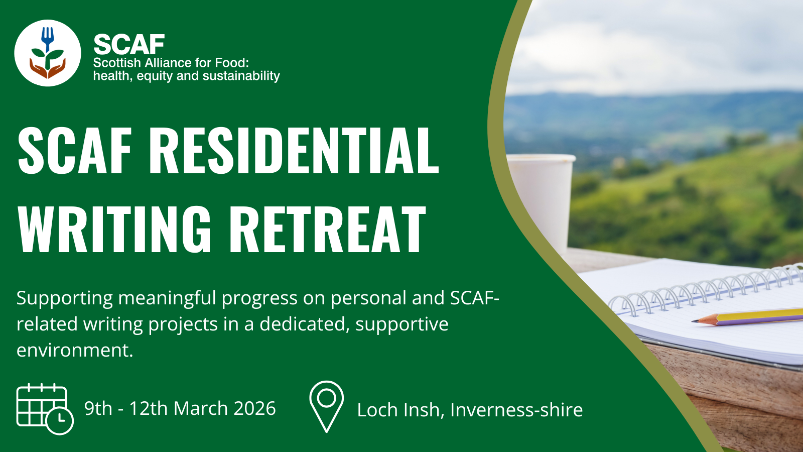 SCAF
Scottish Alliance for Food: health, equity and sustainability

SCAF RESIDENTIAL WRITING RETREAT

Supporting meaningful progress on personal and SCAF-related writing projects in a dedicated, supportive environment.

9th - 12th March 2026

Loch Insh, Inverness-shire